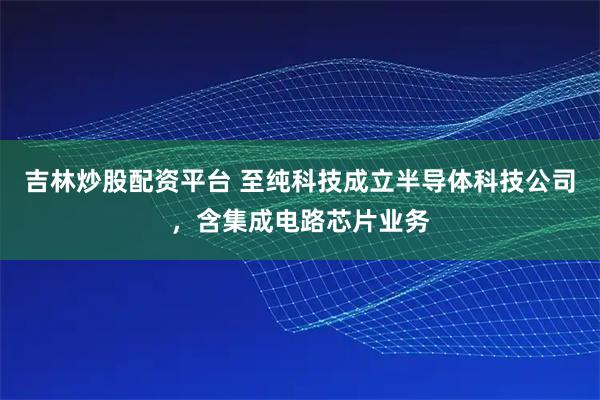 吉林炒股配资平台 至纯科技成立半导体科技公司，含集成电路芯片业务